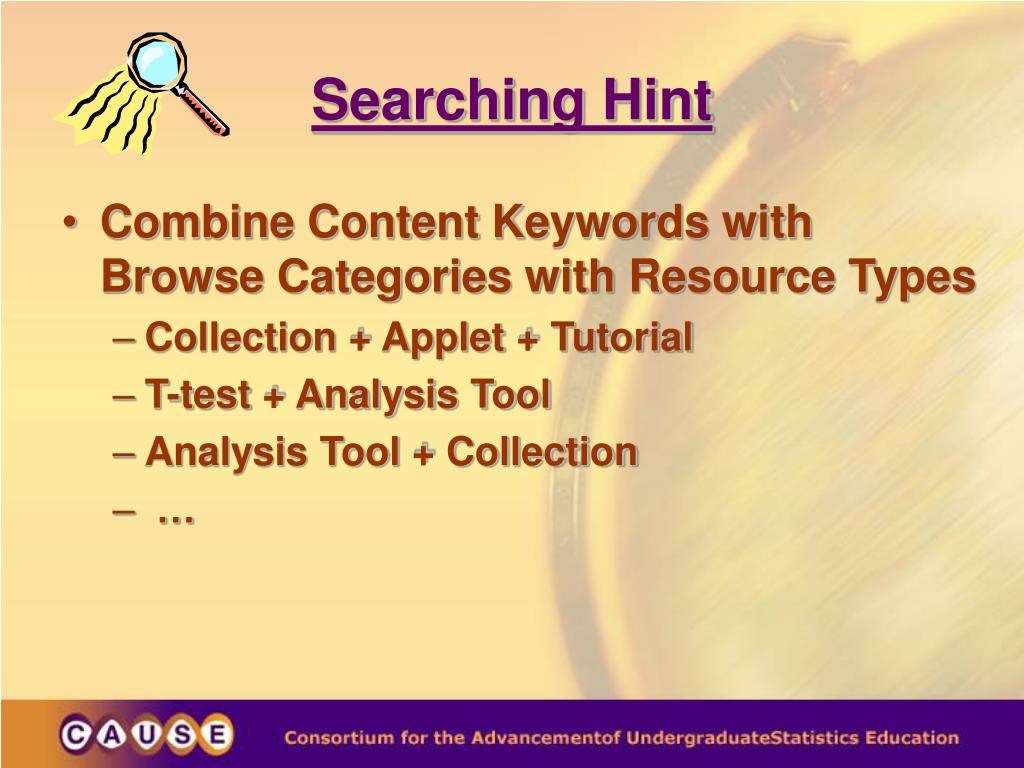 Searching Hint

• Combine Content Keywords with Browse Categories with Resource Types
– Collection + Applet + Tutorial
– T-test + Analysis Tool
– Analysis Tool + Collection
– …

CAUSE

Consortium for the Advancementof UndergraduateStatistics Education